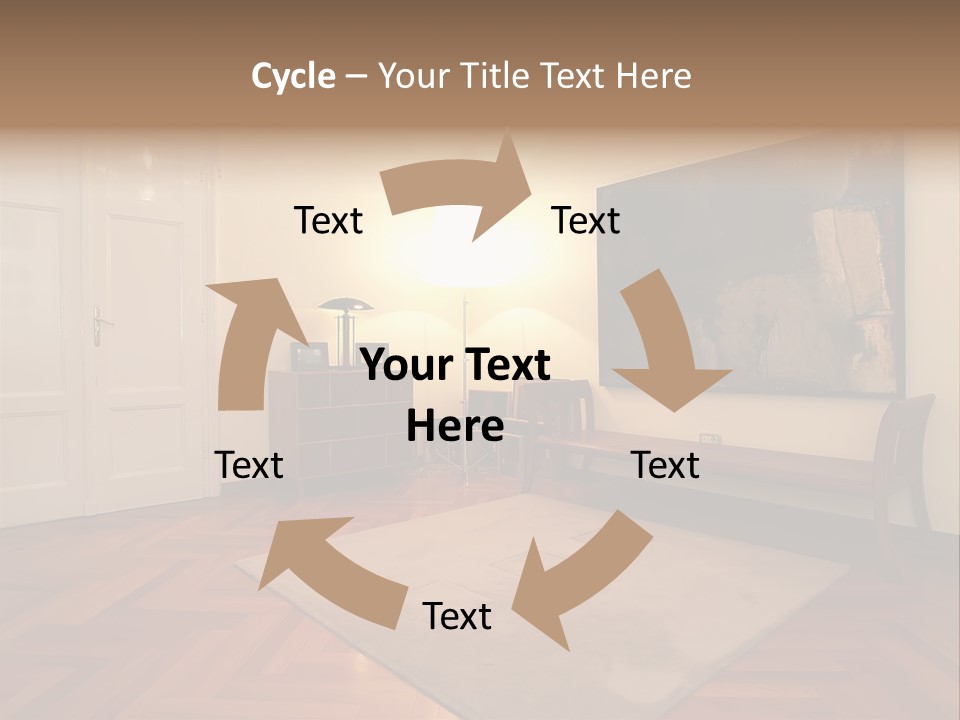 Cycle – Your Title Text Here

Text

Text

Your Text Here

Text

Text

Text